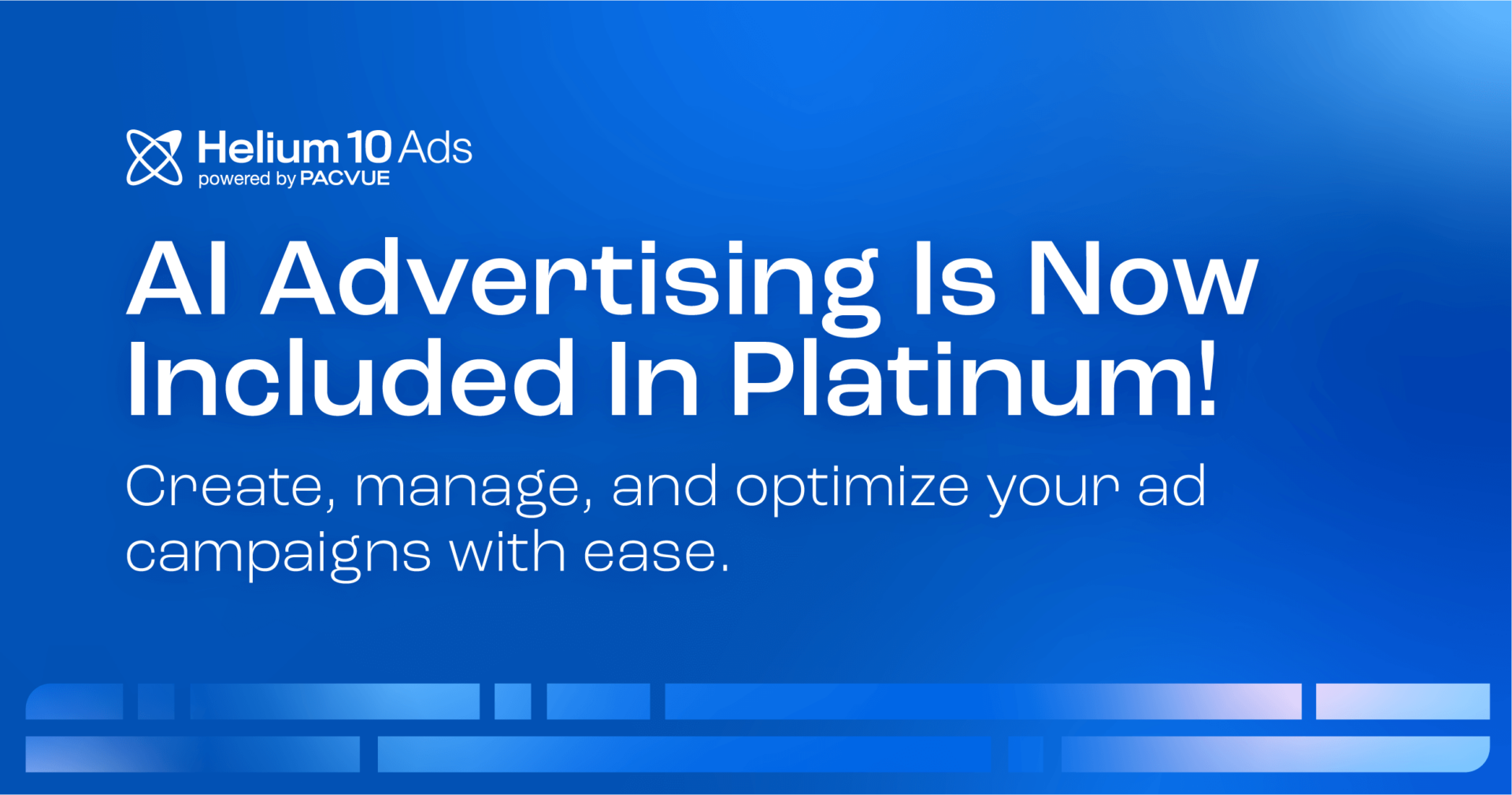 Helium 10 Ads
powered by PACVUE

AI Advertising Is Now Included In Platinum!

Create, manage, and optimize your ad campaigns with ease.